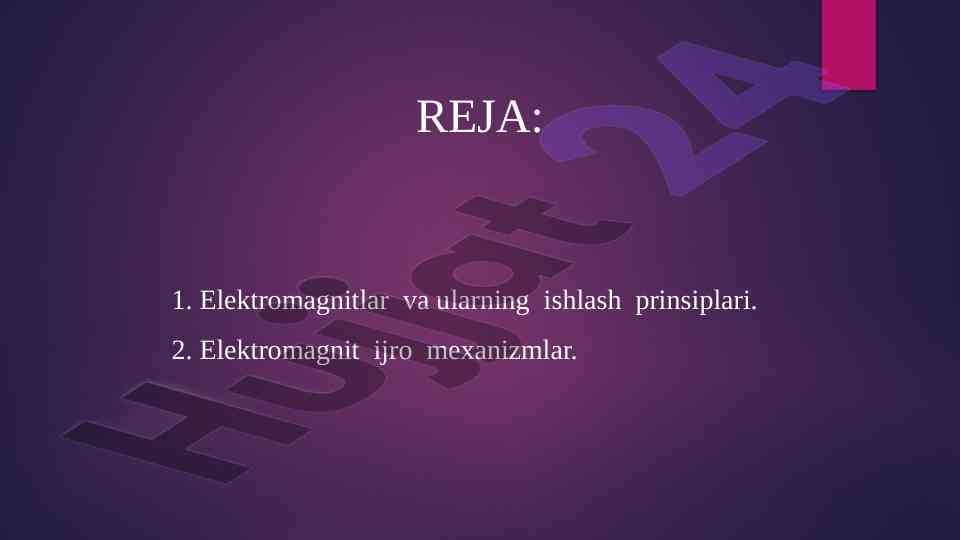 REJA:

1. Elektromagnitlar va ularning ishlash prinsiplari.

2. Elektromagnit ijro mexanizmlar.

Hujjat 24